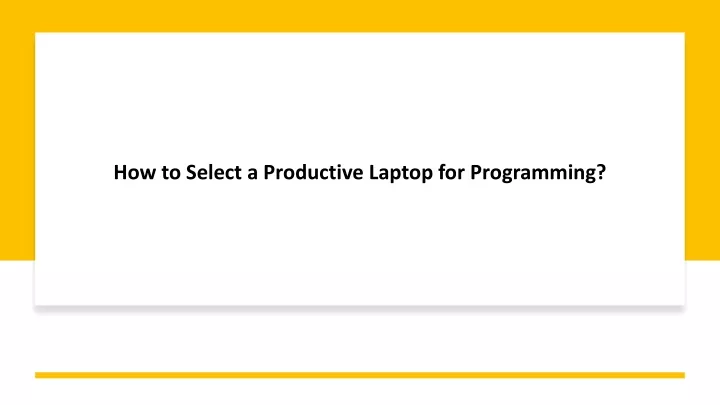 How to Select a Productive Laptop for Programming?